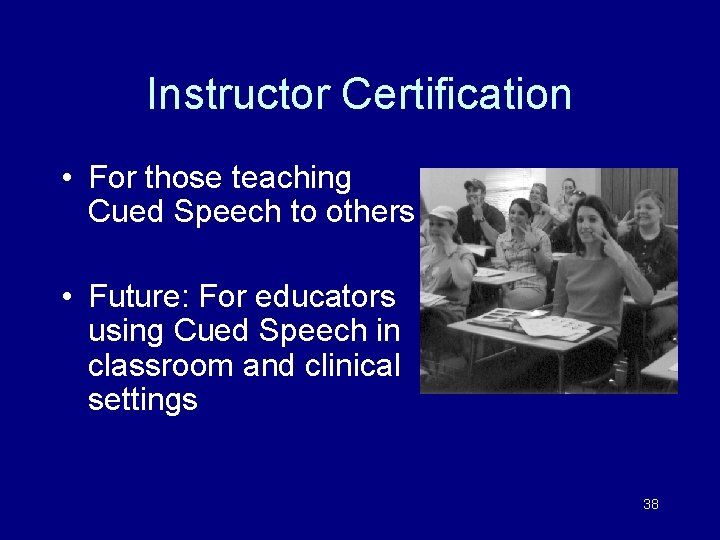 Instructor Certification

• For those teaching Cued Speech to others

• Future: For educators using Cued Speech in classroom and clinical settings

38